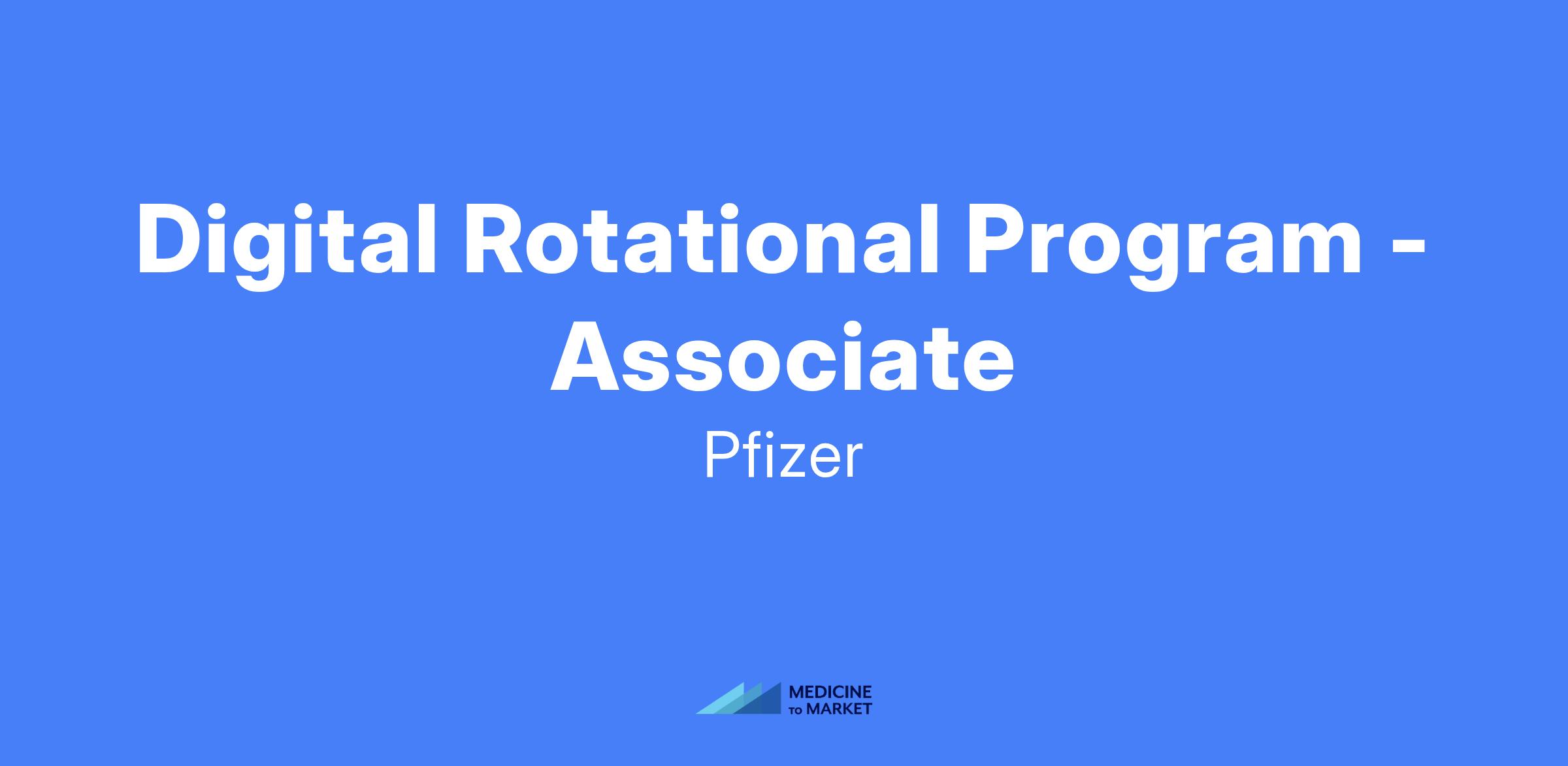 Digital Rotational Program - Associate

Pfizer

MEDICINE TO MARKET